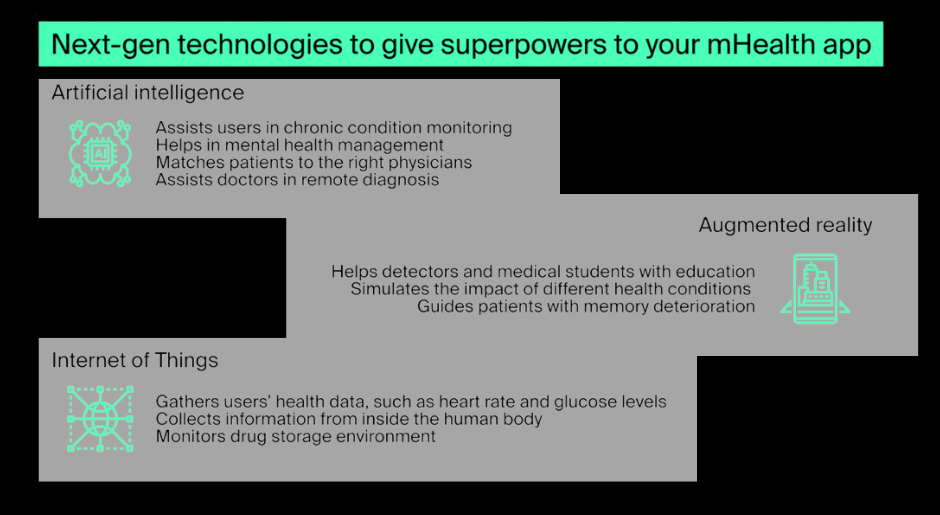 Next-gen technologies to give superpowers to your mHealth app

Artificial intelligence

AI

Assists users in chronic condition monitoring
Helps in mental health management
Matches patients to the right physicians
Assists doctors in remote diagnosis

Augmented reality

Helps detectors and medical students with education
Simulates the impact of different health conditions
Guides patients with memory deterioration

Internet of Things

Gathers users' health data, such as heart rate and glucose levels
Collects information from inside the human body
Monitors drug storage environment